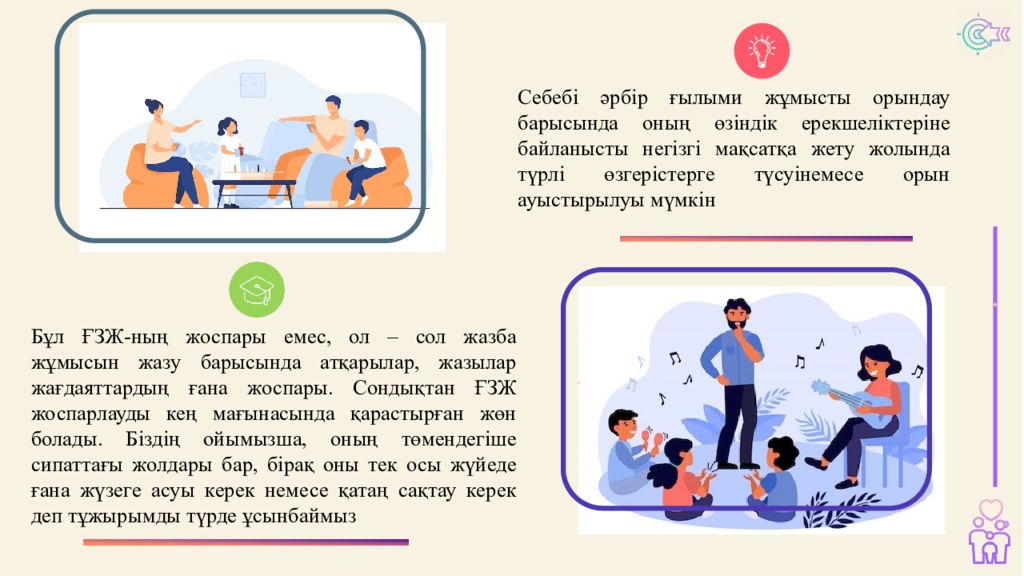 Себебі әрбір ғылыми жұмысты орындау барысында оның өзіндік ерекшеліктеріне байланысты негізгі мақсатқа жету жолында түрлі өзгерістерге түсуінемесе орын ауыстырылуы мүмкін

Бұл ҒЗЖ-ның жоспары емес, ол – сол жазба жұмысын жазу барысында атқарылар, жазылар жағдаяттардың ғана жоспары. Сондықтан ҒЗЖ жоспарлауды кең мағынасында қарастырған жөн болады. Біздің ойымызша, оның төмендегіше сипаттағы жолдары бар, бірақ оны тек осы жүйеде ғана жүзеге асуы керек немесе қатаң сақтау керек деп тұжырымды түрде ұсынбаймыз